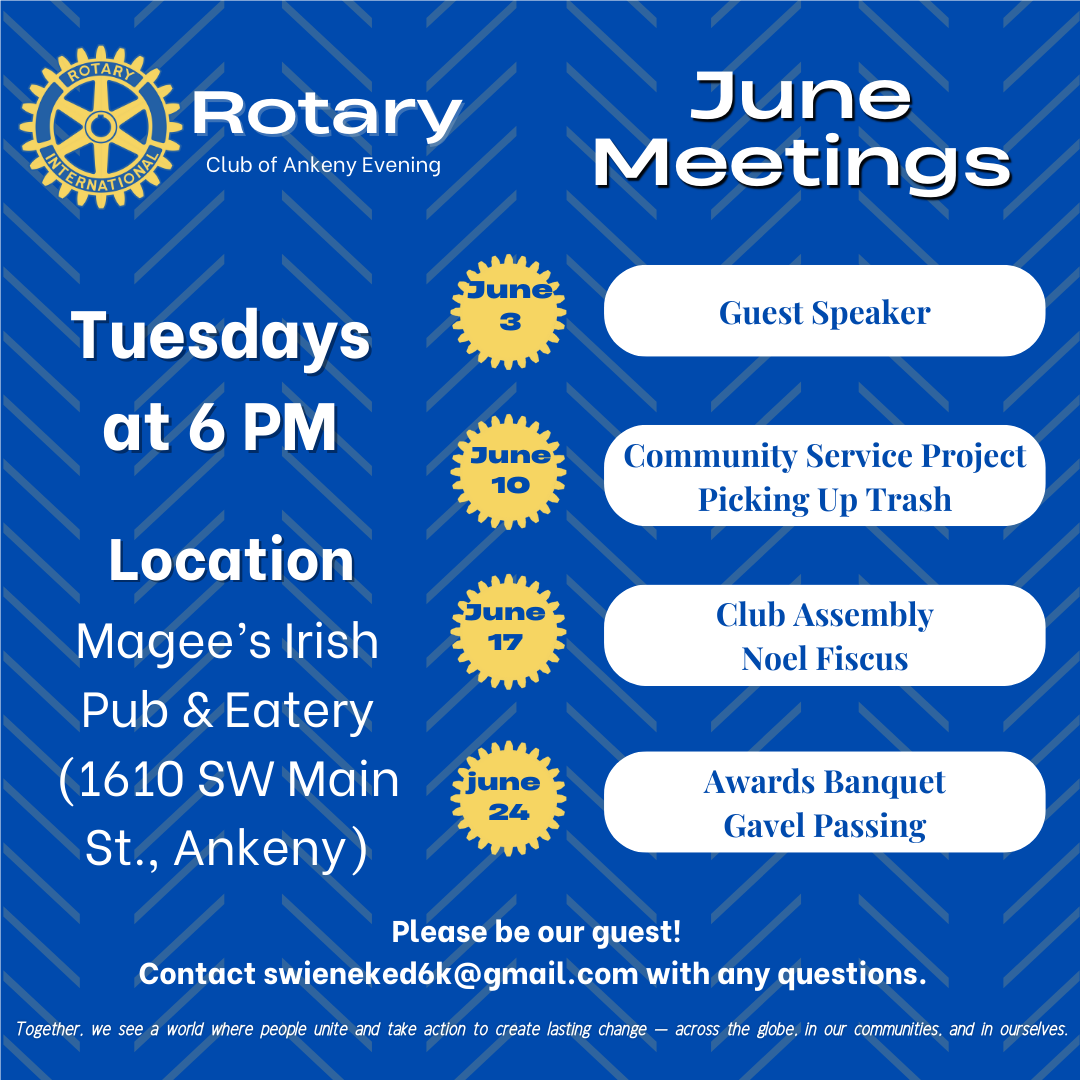 ROTARY INTERNATIONAL

Rotary
Club of Ankeny Evening

June Meetings

Tuesdays at 6 PM

Location
Magee's Irish Pub & Eatery (1610 SW Main St., Ankeny)

June 3
Guest Speaker

June 10
Community Service Project
Picking Up Trash

June 17
Club Assembly
Noel Fiscus

june 24
Awards Banquet
Gavel Passing

Please be our guest!
Contact swieneked6k@gmail.com with any questions.

Together, we see a world where people unite and take action to create lasting change — across the globe, in our communities, and in ourselves.